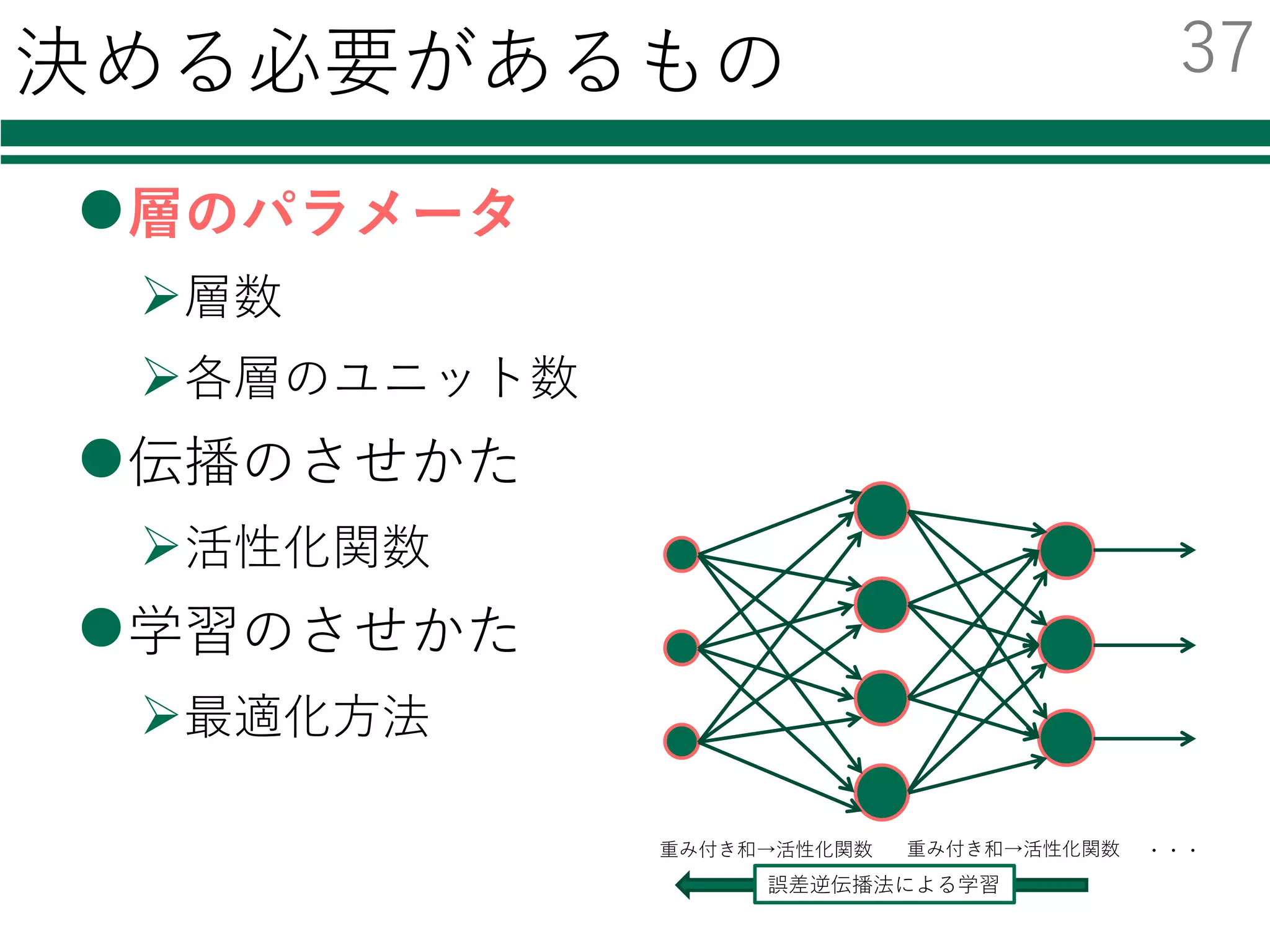 決める必要があるもの

37

●層のパラメータ

➢層数

➢各層のユニット数

●伝播のさせかた

➢活性化関数

●学習のさせかた

➢最適化方法

重み付き和→活性化関数　重み付き和→活性化関数　・・・

誤差逆伝播法による学習